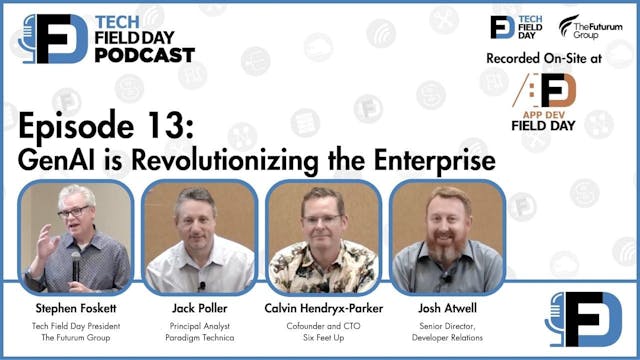 TECH FIELD DAY PODCAST

TECH FIELD DAY

The Futurum Group

Recorded On-Site at

APP DEV FIELD DAY

Episode 13:
GenAI is Revolutionizing the Enterprise

Stephen Foskett
Tech Field Day President
The Futurum Group

Jack Poller
Principal Analyst
Paradigm Technica

Calvin Hendryx-Parker
Cofounder and CTO
Six Feet Up

Josh Atwell
Senior Director,
Developer Relations